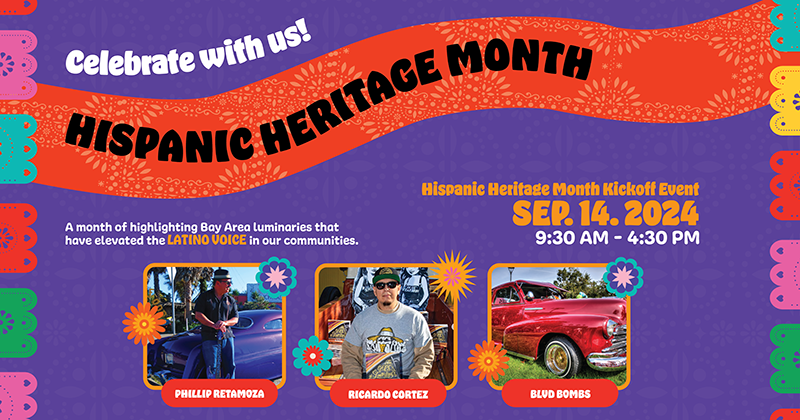 Celebrate with us!

HISPANIC HERITAGE MONTH

Hispanic Heritage Month Kickoff Event

SEP. 14. 2024

9:30 AM - 4:30 PM

A month of highlighting Bay Area luminaries that have elevated the LATINO VOICE in our communities.

PHILLIP RETAMOZA

RICARDO CORTEZ

BLVD BOMBS